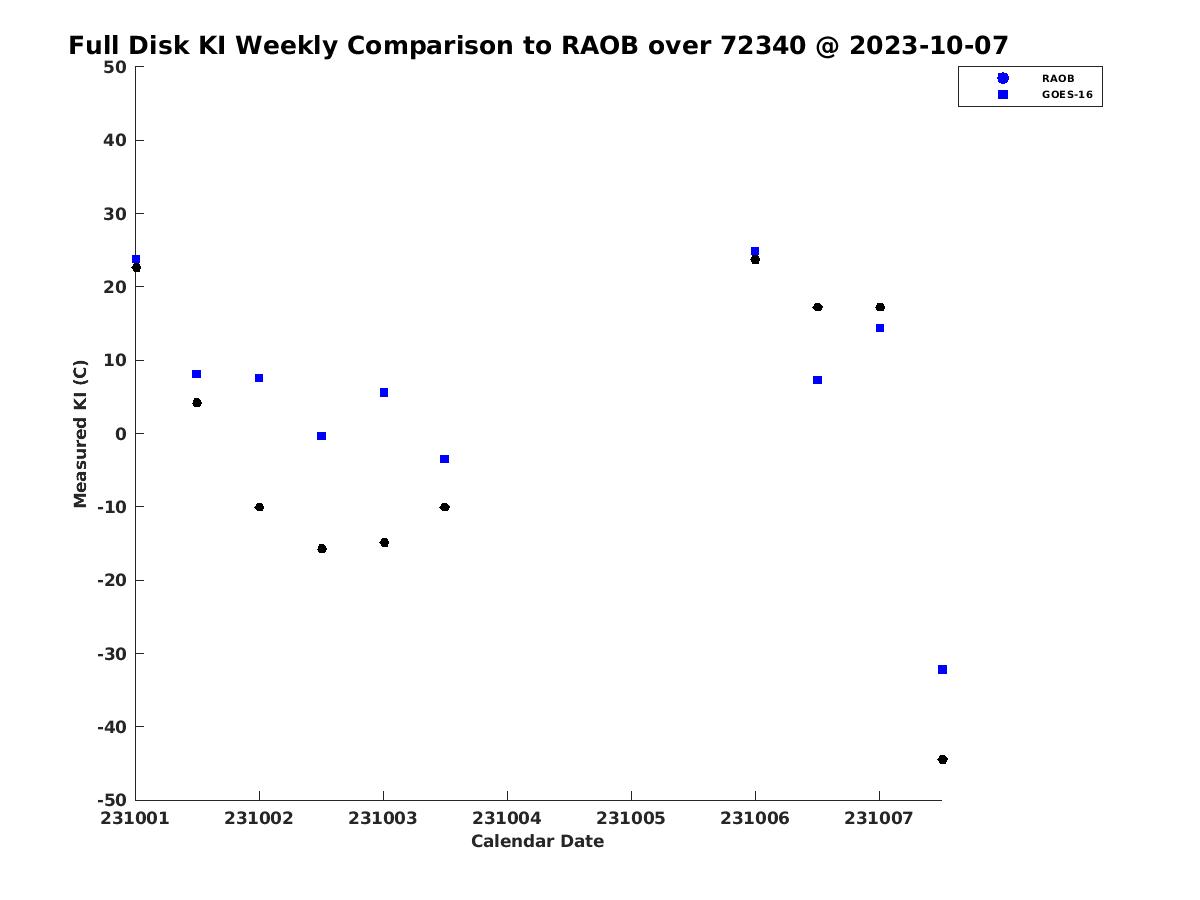 Full Disk KI Weekly Comparison to RAOB over 72340 @ 2023-10-07

RAOB
GOES-16

Measured KI (C)

50
40
30
20
10
0
-10
-20
-30
-40
-50

231001
231002
231003
231004
231005
231006
231007

Calendar Date